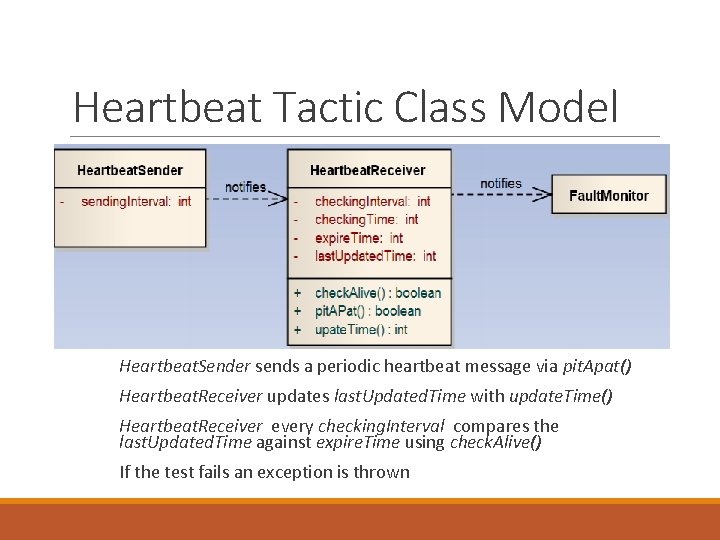 Heartbeat Tactic Class Model

HeartbeatSender

- sendingInterval: int

notifies

HeartbeatReceiver

- checkingInterval: int
- checkingTime: int
- expireTime: int
- lastUpdatedTime: int

+ checkAlive() : boolean
+ pitAPat() : boolean
+ upateTime() : int

notifies

FaultMonitor

HeartbeatSender sends a periodic heartbeat message via pitApat()

HeartbeatReceiver updates lastUpdatedTime with updateTime()

HeartbeatReceiver every checkingInterval compares the lastUpdatedTime against expireTime using checkAlive()

If the test fails an exception is thrown